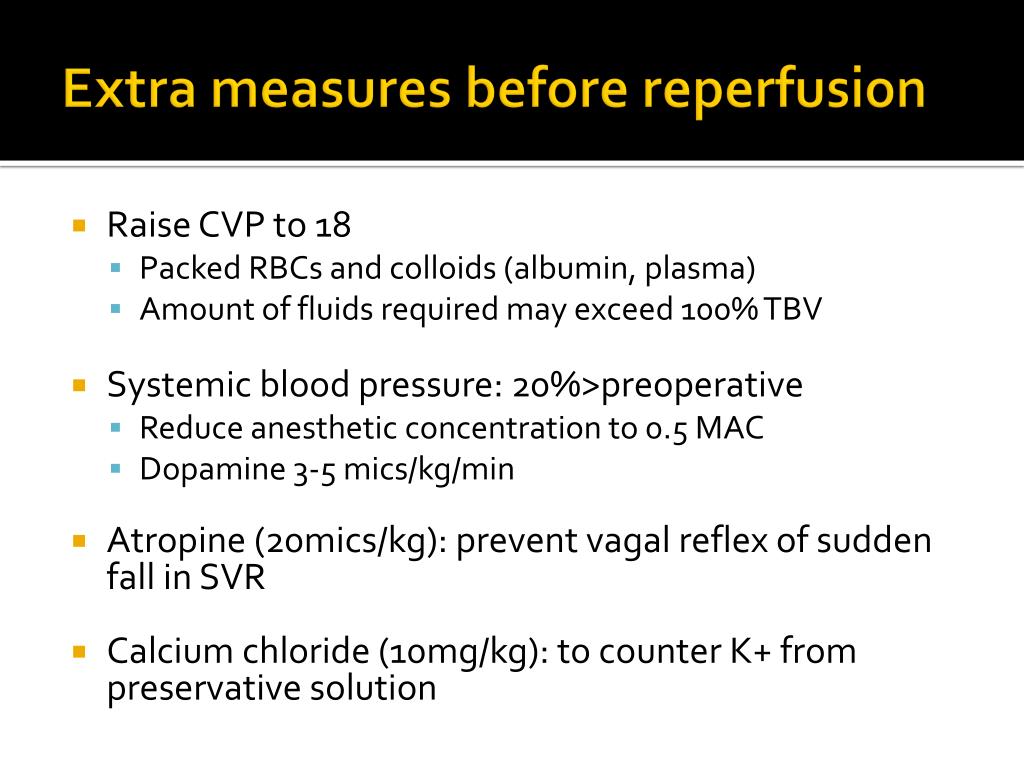 Extra measures before reperfusion

- Raise CVP to 18
  - Packed RBCs and colloids (albumin, plasma)
  - Amount of fluids required may exceed 100% TBV
- Systemic blood pressure: 20%>preoperative
  - Reduce anesthetic concentration to 0.5 MAC
  - Dopamine 3-5 mics/kg/min
- Atropine (20mics/kg): prevent vagal reflex of sudden fall in SVR
- Calcium chloride (10mg/kg): to counter K+ from preservative solution